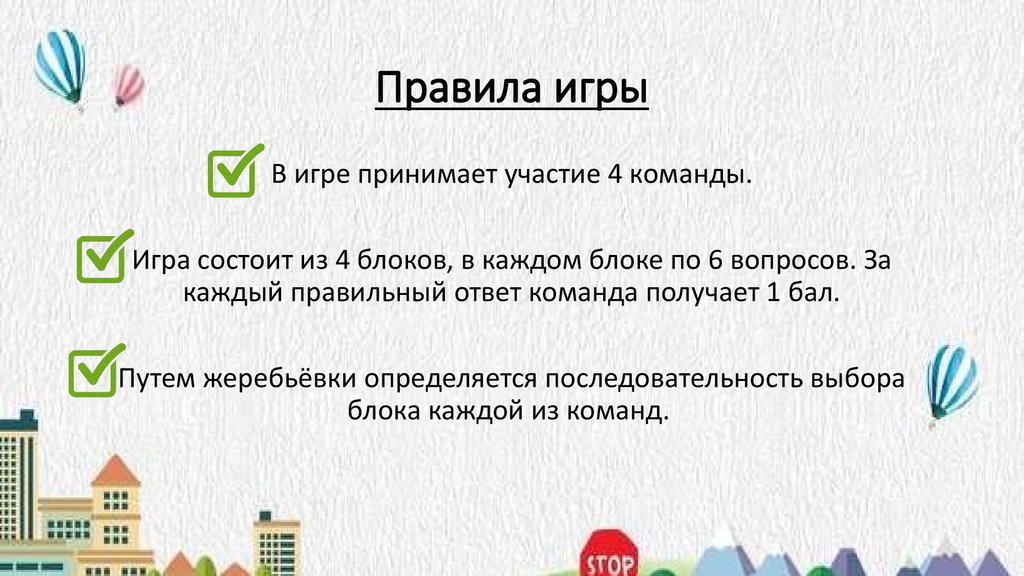 Правила игры

В игре принимает участие 4 команды.

Игра состоит из 4 блоков, в каждом блоке по 6 вопросов. За каждый правильный ответ команда получает 1 бал.

Путем жеребьёвки определяется последовательность выбора блока каждой из команд.

STOP